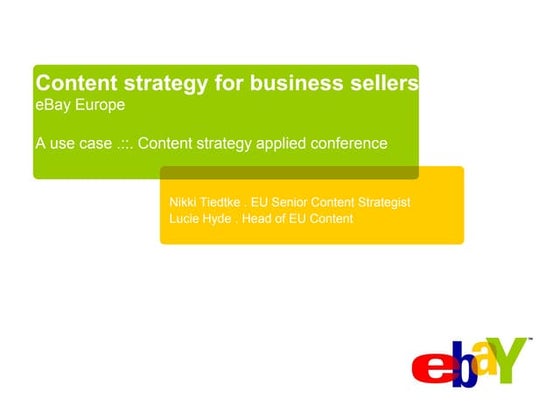 Content strategy for business sellers
eBay Europe

A use case .::. Content strategy applied conference

Nikki Tiedtke . EU Senior Content Strategist
Lucie Hyde . Head of EU Content

ebaY™